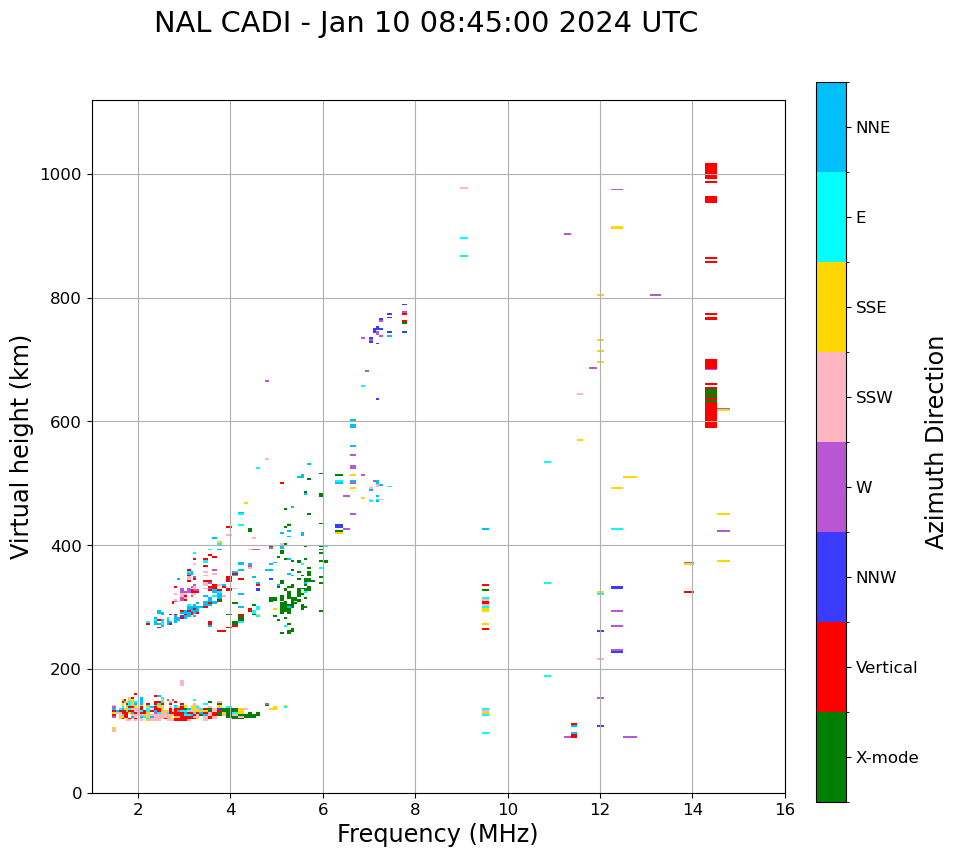 NAL CADI - Jan 10 08:45:00 2024 UTC

Virtual height (km)

1000
800
600
400
200
0

2
4
6
8
10
12
14
16

Frequency (MHz)

NNE
E
SSE
SSW
W
NNW
Vertical
X-mode

Azimuth Direction